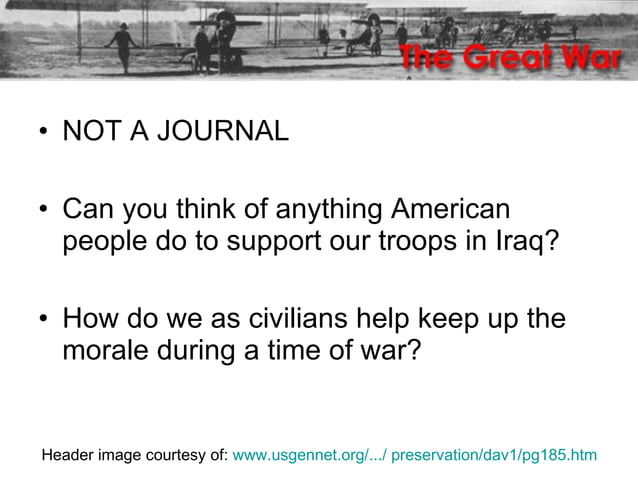 The Great War

• NOT A JOURNAL

• Can you think of anything American people do to support our troops in Iraq?

• How do we as civilians help keep up the morale during a time of war?

Header image courtesy of: www.usgennet.org/.../ preservation/dav1/pg185.htm